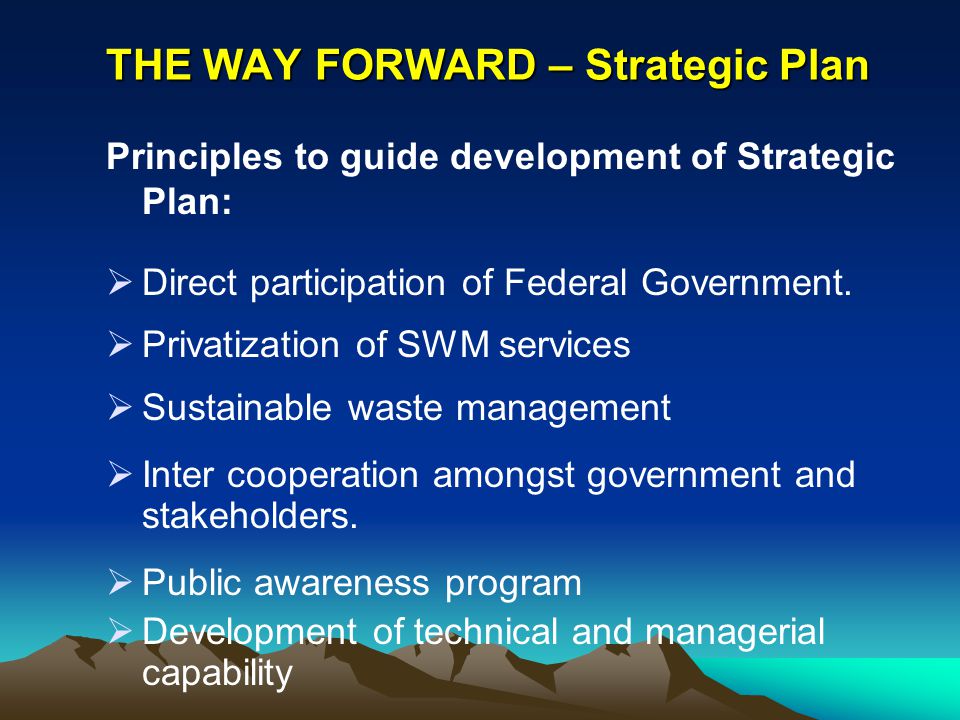 THE WAY FORWARD – Strategic Plan

Principles to guide development of Strategic Plan:

➢ Direct participation of Federal Government.

➢ Privatization of SWM services

➢ Sustainable waste management

➢ Inter cooperation amongst government and stakeholders.

➢ Public awareness program

➢ Development of technical and managerial capability